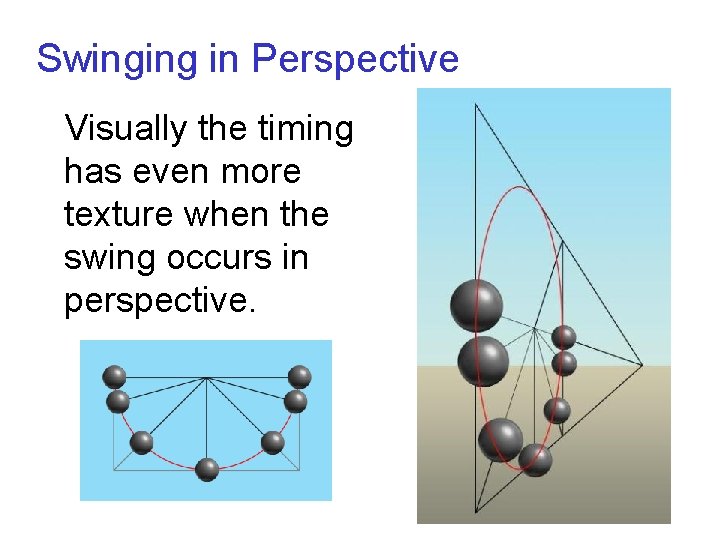 Swinging in Perspective

Visually the timing has even more texture when the swing occurs in perspective.